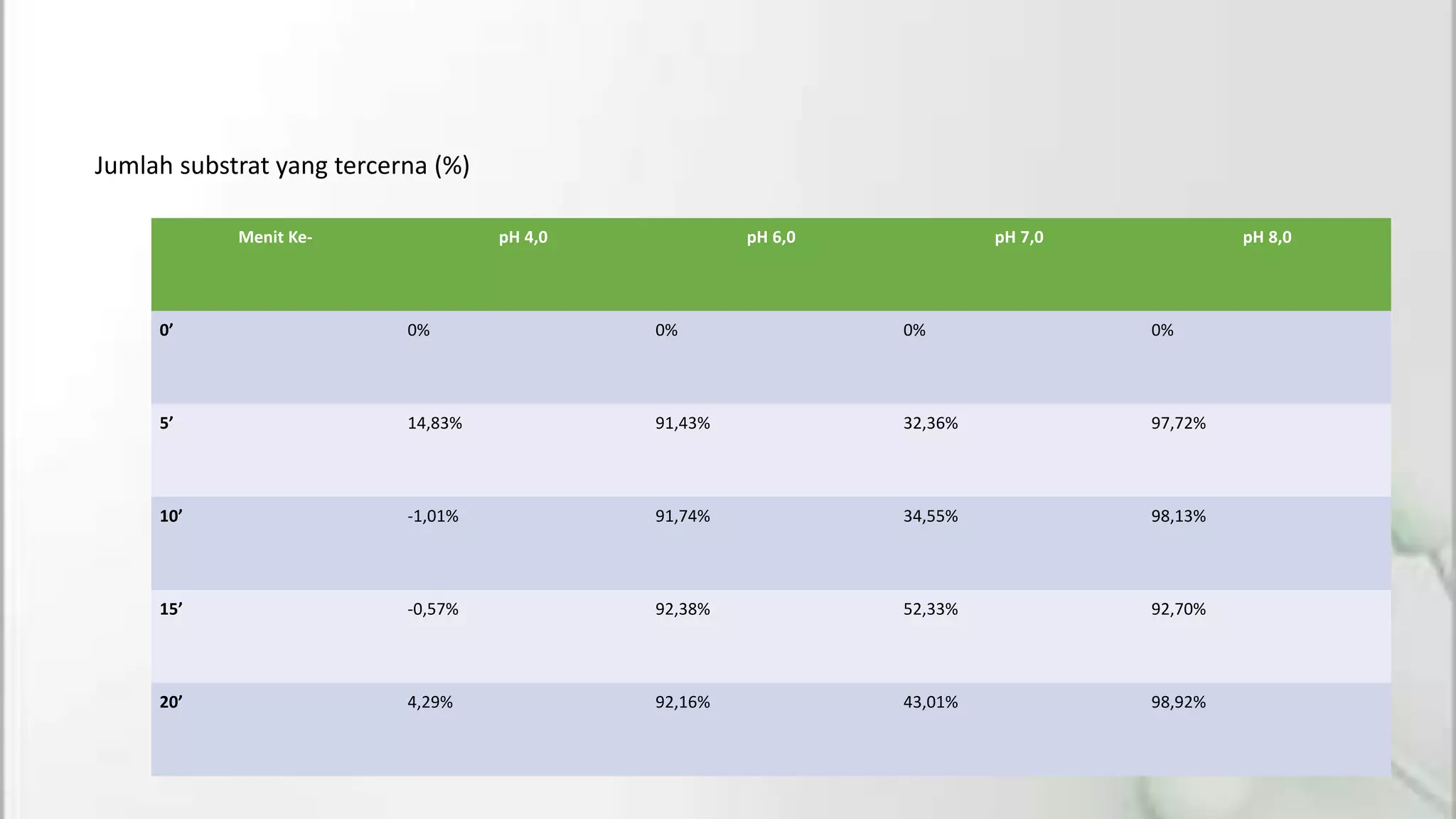 Jumlah substrat yang tercerna (%)

| Menit Ke- | pH 4,0 | pH 6,0 | pH 7,0 | pH 8,0 |
|---|---|---|---|---|
| 0’ | 0% | 0% | 0% | 0% |
| 5’ | 14,83% | 91,43% | 32,36% | 97,72% |
| 10’ | -1,01% | 91,74% | 34,55% | 98,13% |
| 15’ | -0,57% | 92,38% | 52,33% | 92,70% |
| 20’ | 4,29% | 92,16% | 43,01% | 98,92% |